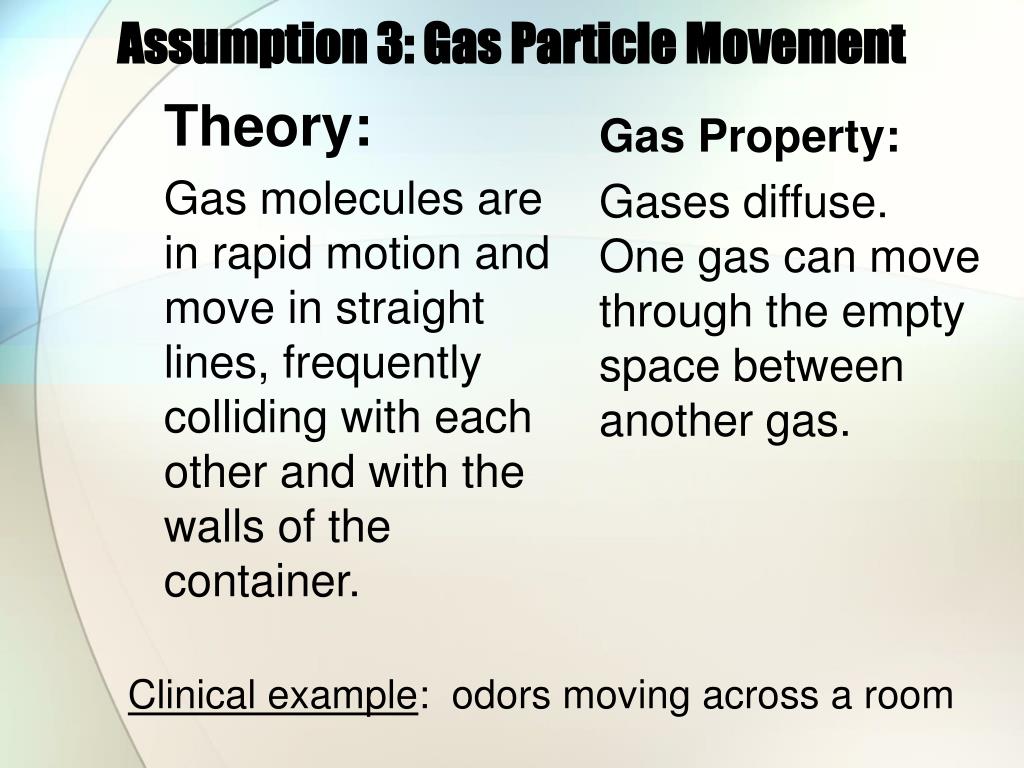 Assumption 3: Gas Particle Movement

Theory:

Gas molecules are in rapid motion and move in straight lines, frequently colliding with each other and with the walls of the container.

Gas Property:

Gases diffuse. One gas can move through the empty space between another gas.

Clinical example: odors moving across a room